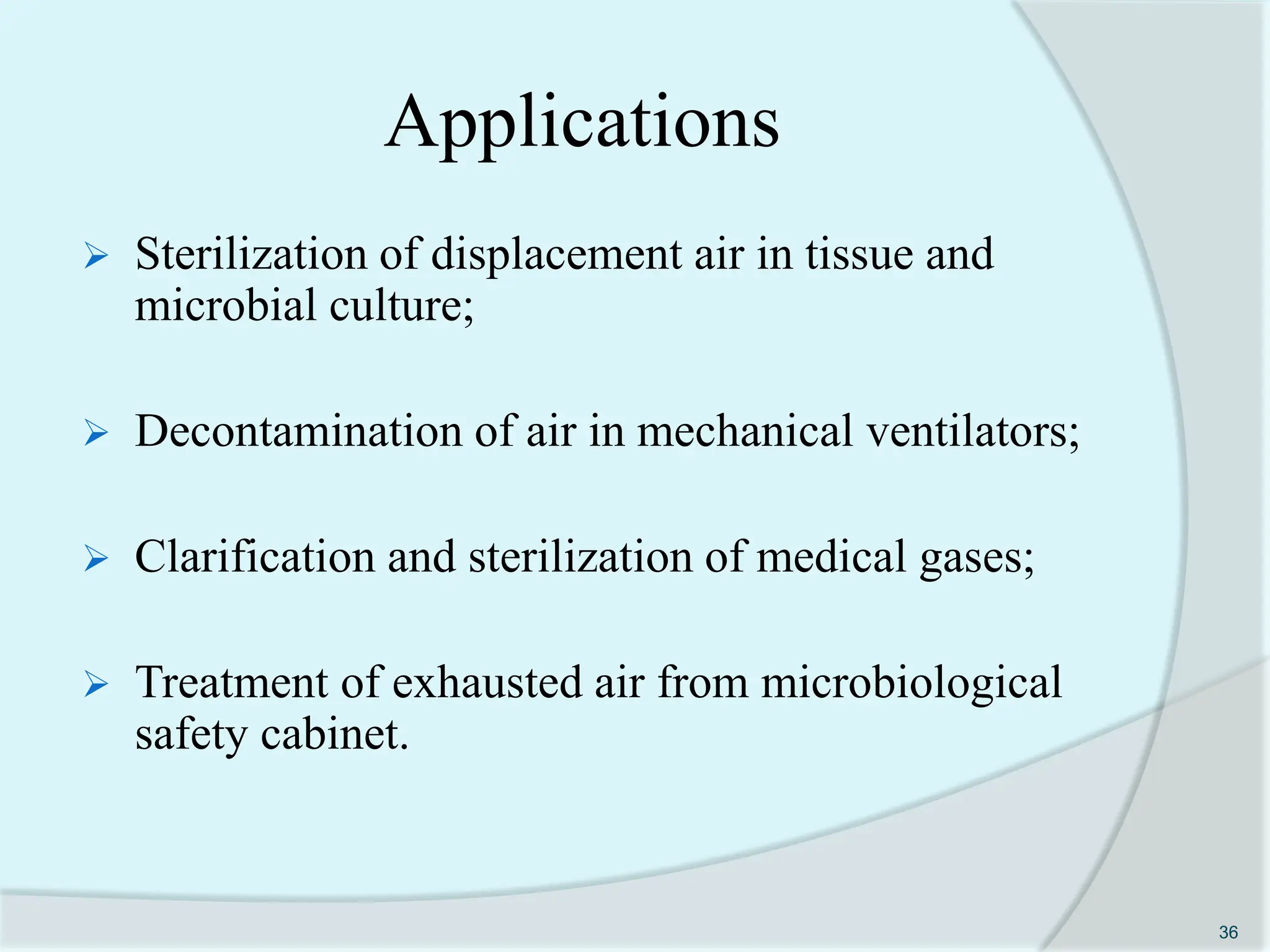 Applications

➢ Sterilization of displacement air in tissue and microbial culture;

➢ Decontamination of air in mechanical ventilators;

➢ Clarification and sterilization of medical gases;

➢ Treatment of exhausted air from microbiological safety cabinet.

36